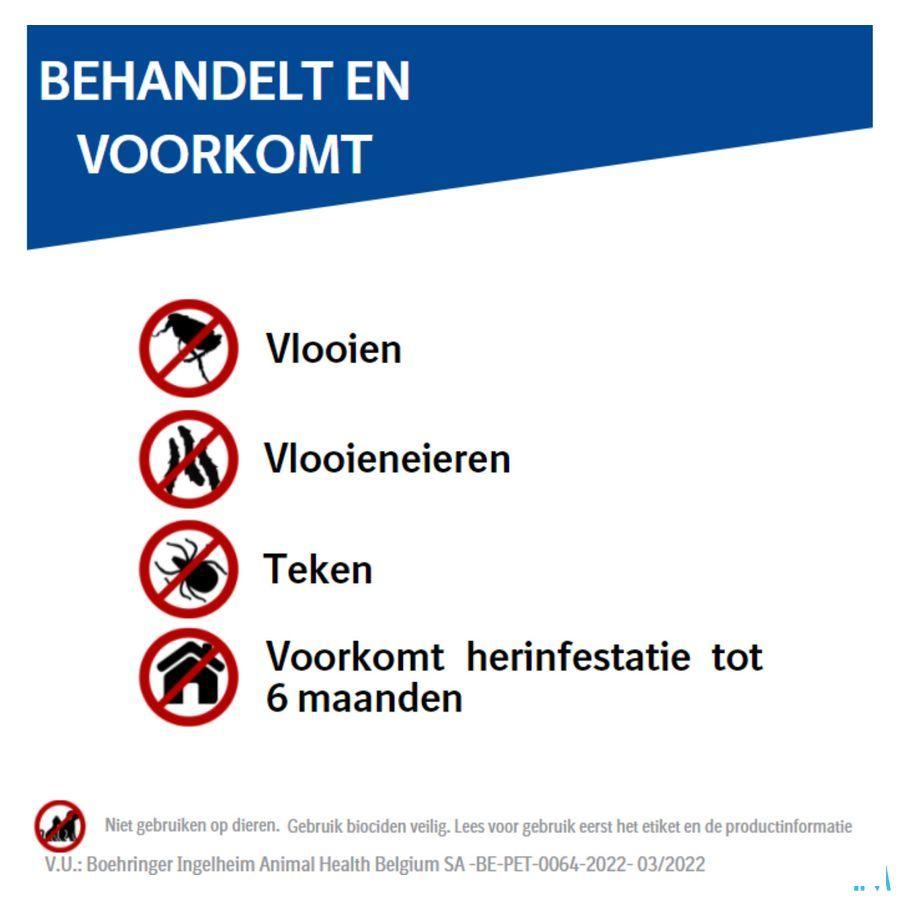 BEHANDELT EN VOORKOMT

Vlooien

Vlooieneieren

Teken

Voorkomt herinfestatie tot 6 maanden

Niet gebruiken op dieren. Gebruik biociden veilig. Lees voor gebruik eerst het etiket en de productinformatie

V.U.: Boehringer Ingelheim Animal Health Belgium SA -BE-PET-0064-2022- 03/2022